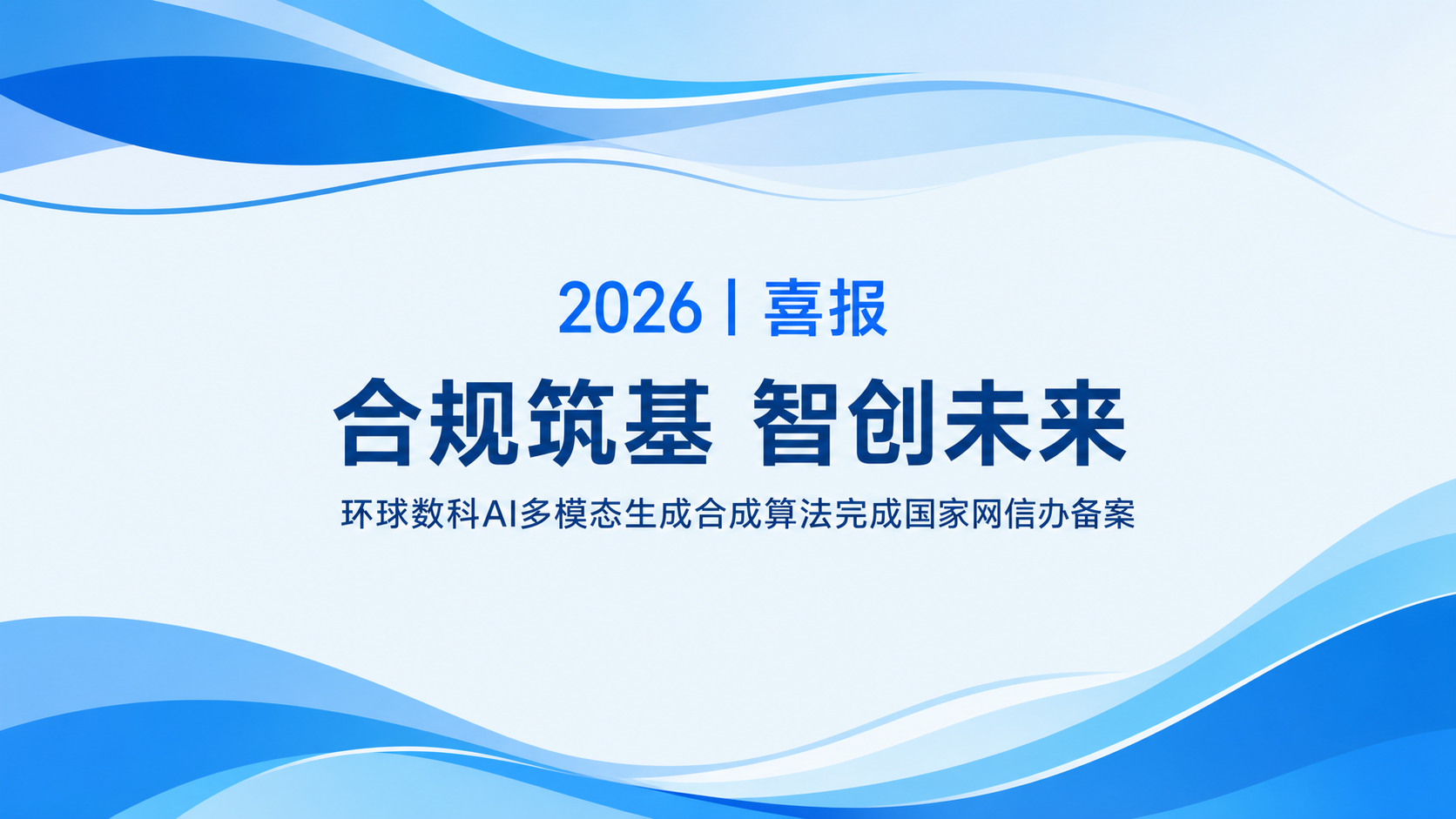 2026 | 喜报

合规筑基 智创未来

环球数科AI多模态生成合成算法完成国家网信办备案